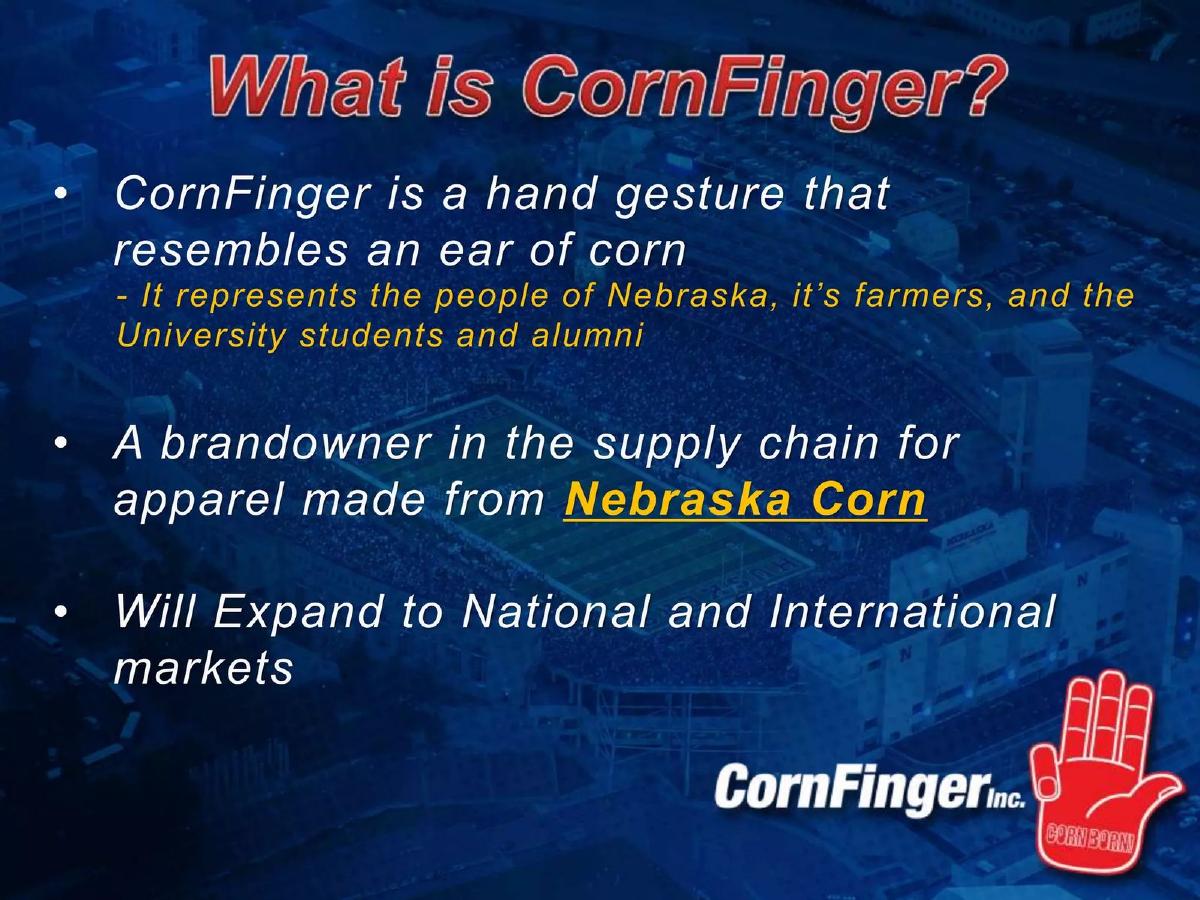 What is CornFinger?

• CornFinger is a hand gesture that resembles an ear of corn
- It represents the people of Nebraska, it's farmers, and the University students and alumni

• A brandowner in the supply chain for apparel made from Nebraska Corn

• Will Expand to National and International markets

CornFinger Inc.

CORN BORN!